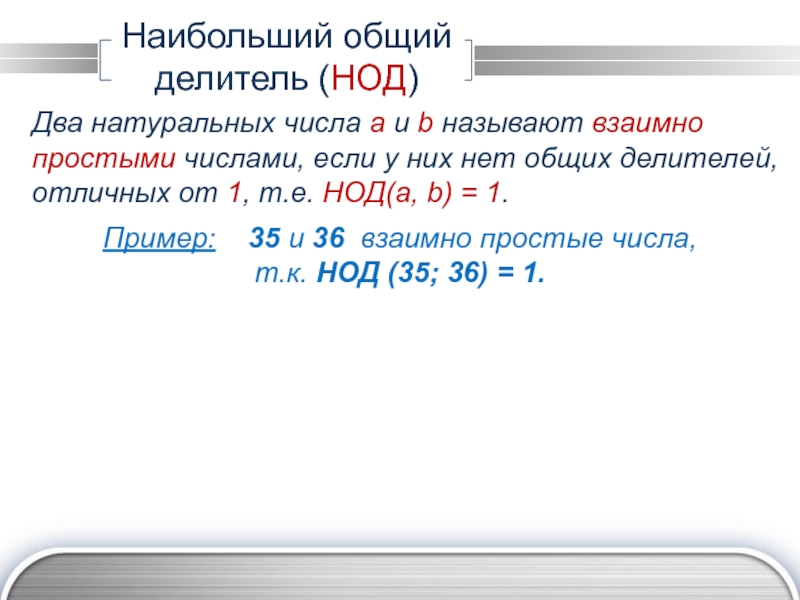 Наибольший общий делитель (НОД)

Два натуральных числа a и b называют взаимно простыми числами, если у них нет общих делителей, отличных от 1, т.е. НОД(a, b) = 1.

Пример: 35 и 36 взаимно простые числа, т.к. НОД (35; 36) = 1.